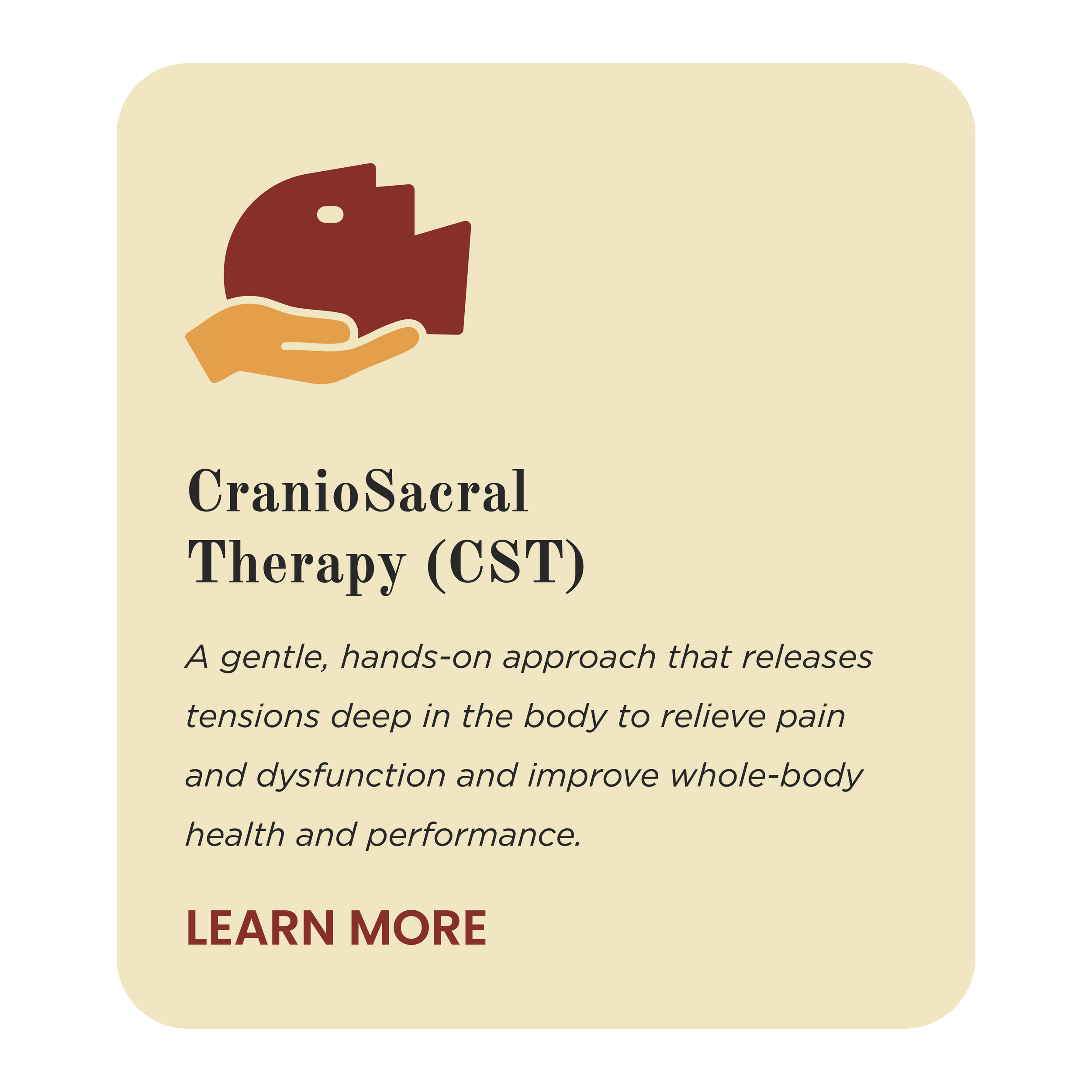 CranioSacral Therapy (CST)

A gentle, hands-on approach that releases tensions deep in the body to relieve pain and dysfunction and improve whole-body health and performance.

LEARN MORE